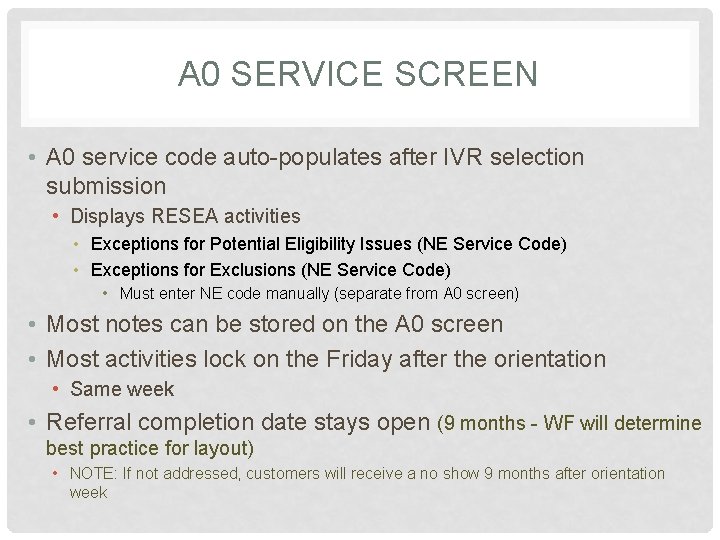 A0 SERVICE SCREEN

• A0 service code auto-populates after IVR selection submission
• Displays RESEA activities
• Exceptions for Potential Eligibility Issues (NE Service Code)
• Exceptions for Exclusions (NE Service Code)
• Must enter NE code manually (separate from A0 screen)
• Most notes can be stored on the A0 screen
• Most activities lock on the Friday after the orientation
• Same week
• Referral completion date stays open (9 months - WF will determine best practice for layout)
• NOTE: If not addressed, customers will receive a no show 9 months after orientation week